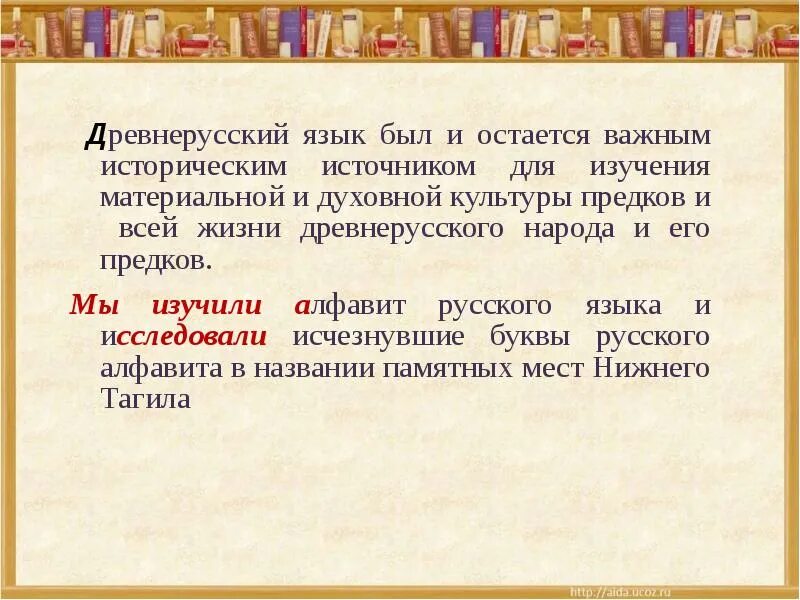 Древнерусский язык был и остается важным историческим источником для изучения материальной и духовной культуры предков и всей жизни древнерусского народа и его предков.

Мы изучили алфавит русского языка и исследовали исчезнувшие буквы русского алфавита в названии памятных мест Нижнего Тагила

http://aida.ucoz.ru